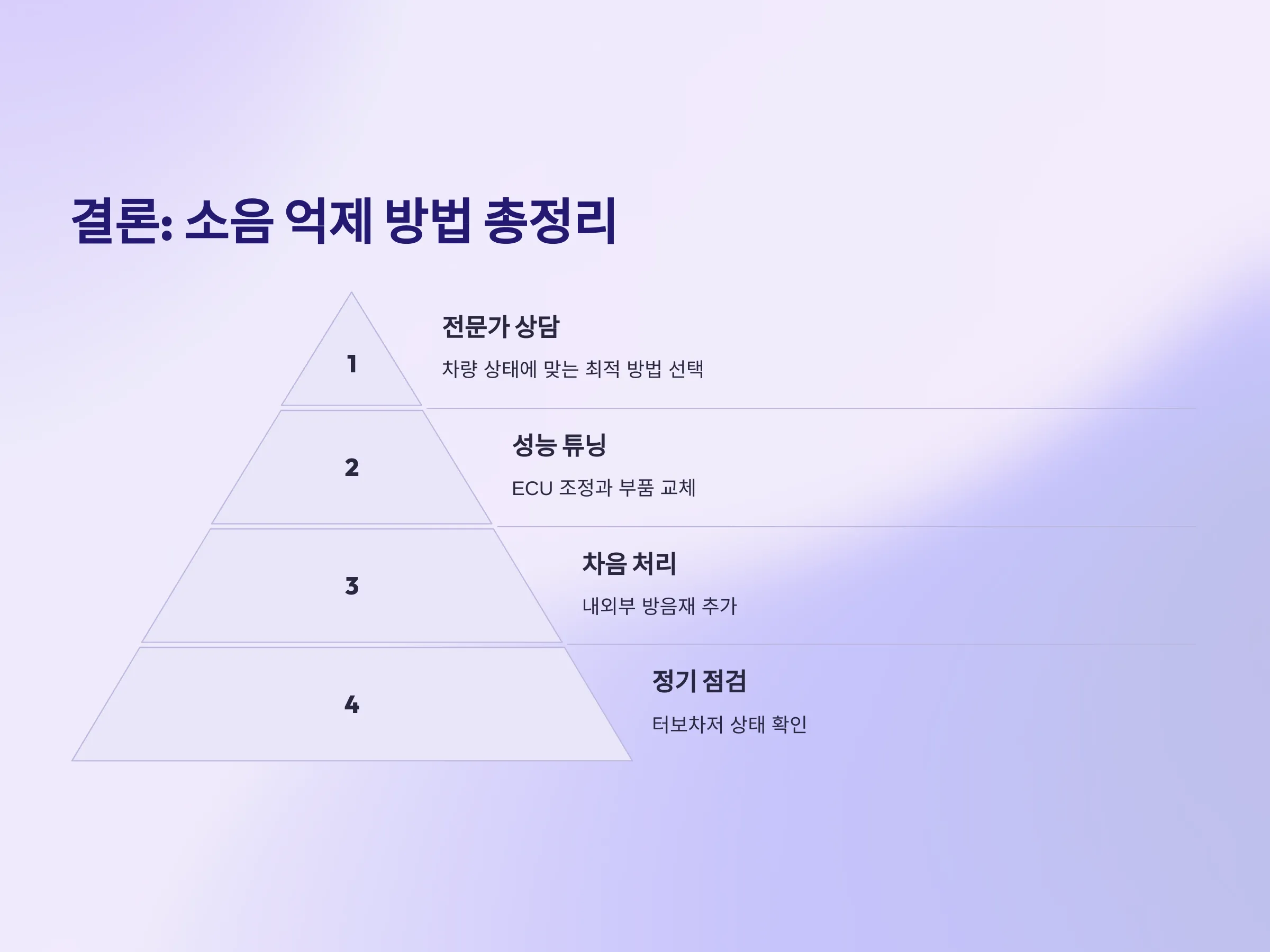 결론: 소음 억제 방법 총정리

1

전문가 상담

차량 상태에 맞는 최적 방법 선택

2

성능 튜닝

ECU 조정과 부품 교체

3

차음 처리

내외부 방음재 추가

4

정기 점검

터보차저 상태 확인